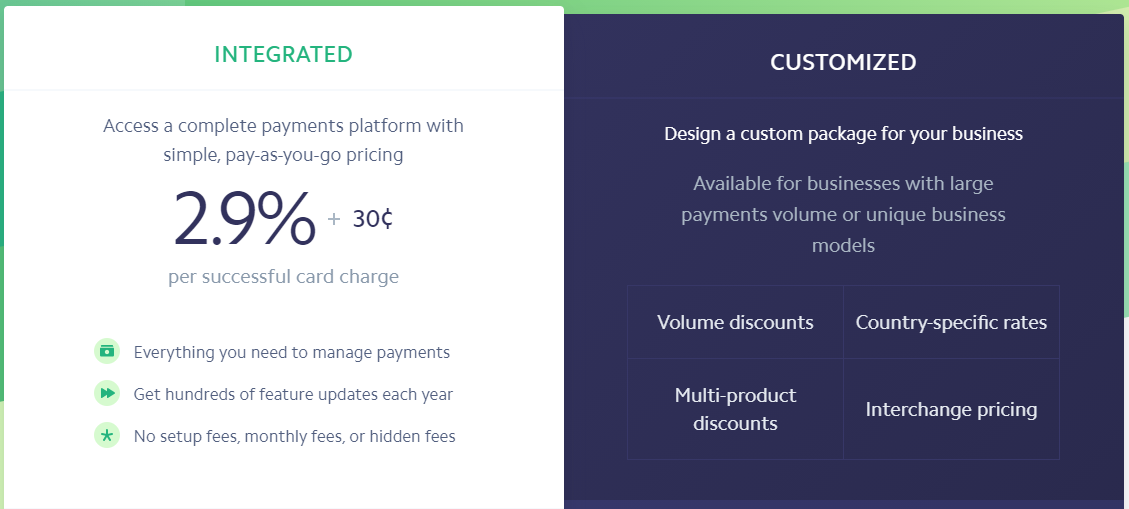 INTEGRATED

Access a complete payments platform with simple, pay-as-you-go pricing

2.9% + 30¢

per successful card charge

Everything you need to manage payments

Get hundreds of feature updates each year

No setup fees, monthly fees, or hidden fees

CUSTOMIZED

Design a custom package for your business

Available for businesses with large payments volume or unique business models

| Volume discounts | Country-specific rates |
|---|---|
| Multi-product discounts | Interchange pricing |